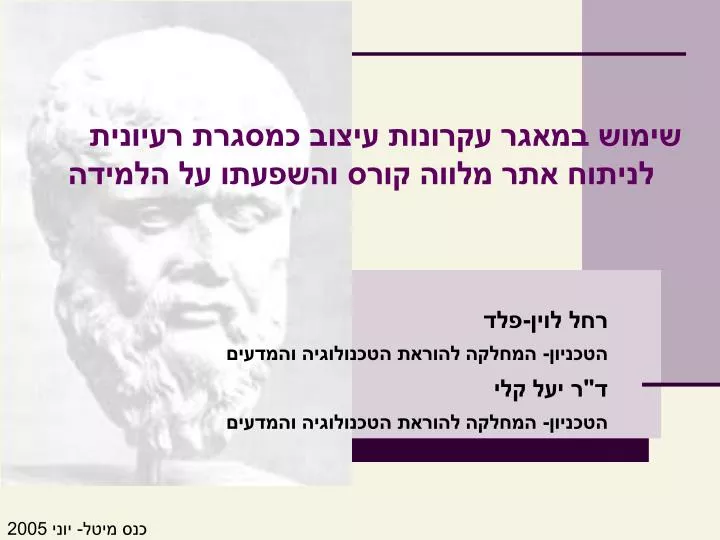 שימוש במאגר עקרונות עיצוב כמסגרת רעיונית לניתוח אתר מלווה קורס והשפעתו על הלמידה

רחל לוין-פלד

הטכניון- המחלקה להוראת הטכנולוגיה והמדעים

ד"ר יעל קלי

הטכניון- המחלקה להוראת הטכנולוגיה והמדעים

כנס מיטל- יוני 2005